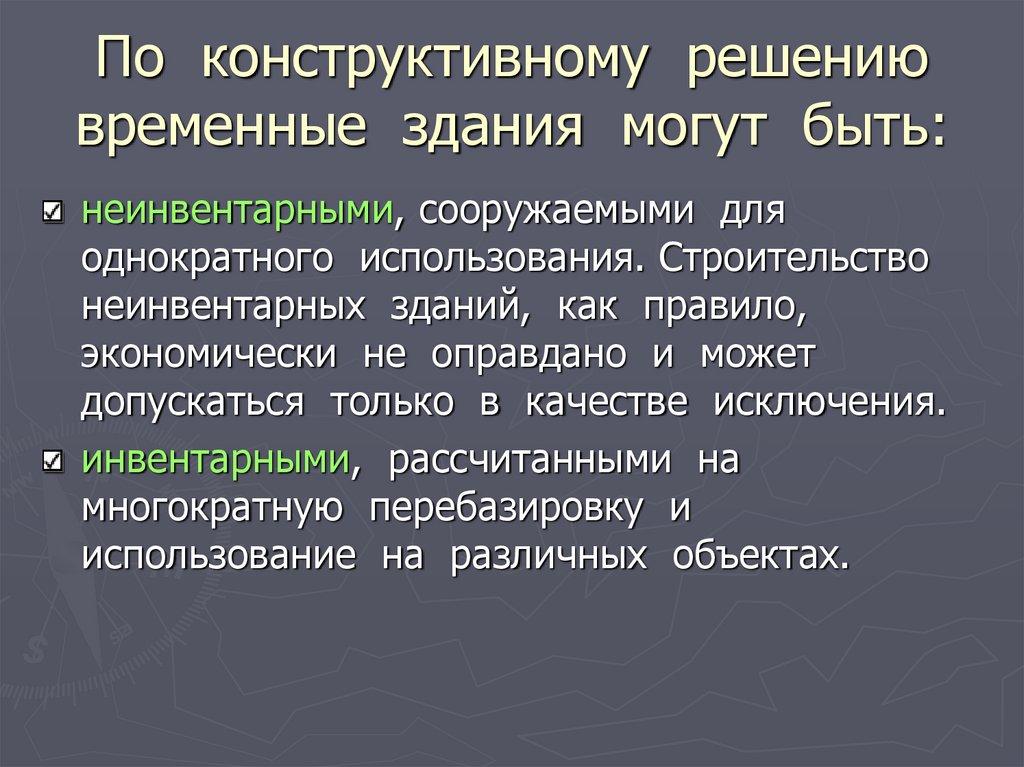 По конструктивному решению временные здания могут быть:

неинвентарными, сооружаемыми для однократного использования. Строительство неинвентарных зданий, как правило, экономически не оправдано и может допускаться только в качестве исключения.

инвентарными, рассчитанными на многократную перебазировку и использование на различных объектах.